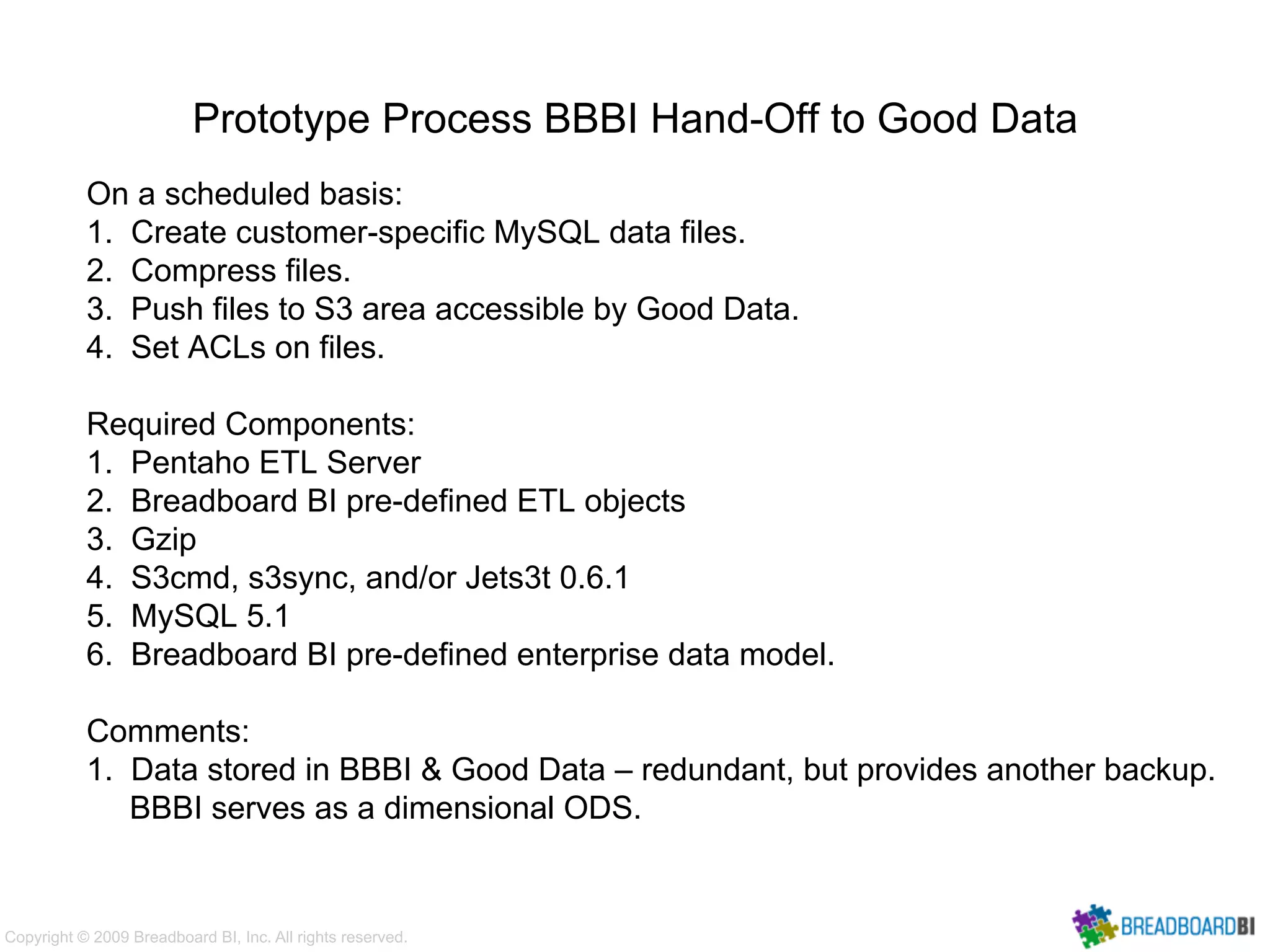 Prototype Process BBBI Hand-Off to Good Data

On a scheduled basis:
1. Create customer-specific MySQL data files.
2. Compress files.
3. Push files to S3 area accessible by Good Data.
4. Set ACLs on files.

Required Components:
1. Pentaho ETL Server
2. Breadboard BI pre-defined ETL objects
3. Gzip
4. S3cmd, s3sync, and/or Jets3t 0.6.1
5. MySQL 5.1
6. Breadboard BI pre-defined enterprise data model.

Comments:
1. Data stored in BBBI & Good Data – redundant, but provides another backup. BBBI serves as a dimensional ODS.

Copyright © 2009 Breadboard BI, Inc. All rights reserved.

BREADBOARDBI